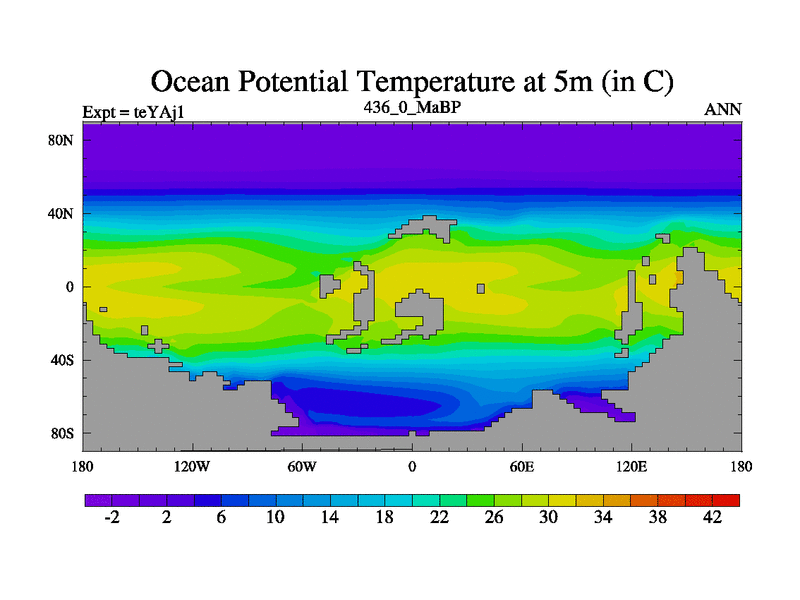 Ocean Potential Temperature at 5m (in C)

Expt = teYAj1
436_0_MaBP
ANN

80N
40N
0
40S
80S

180
120W
60W
0
60E
120E
180

-2
2
6
10
14
18
22
26
30
34
38
42